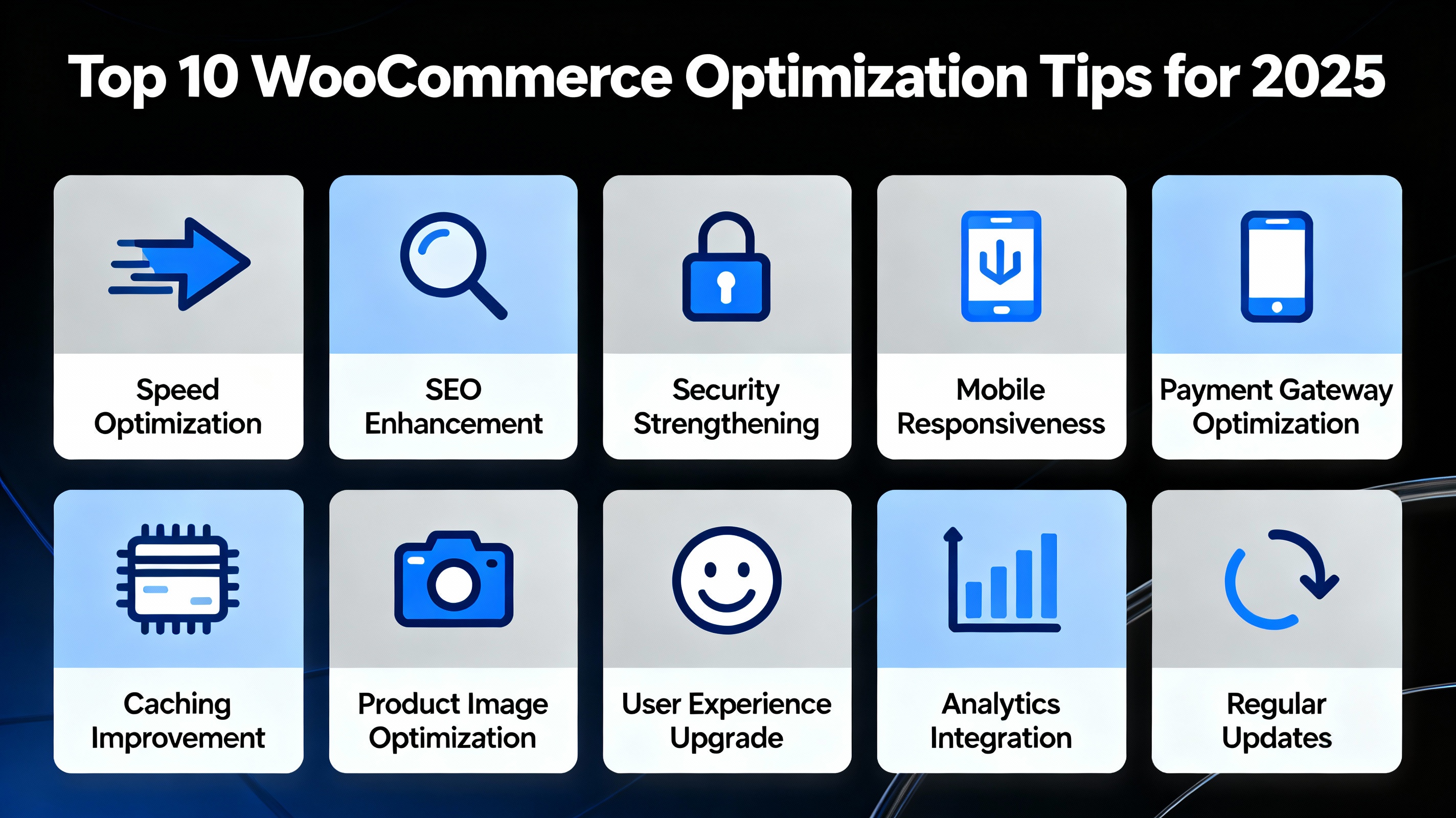 Top 10 WooCommerce Optimization Tips for 2025

Speed Optimization

SEO Enhancement

Security Strengthening

Mobile Responsiveness

Payment Gateway Optimization

Caching Improvement

Product Image Optimization

User Experience Upgrade

Analytics Integration

Regular Updates